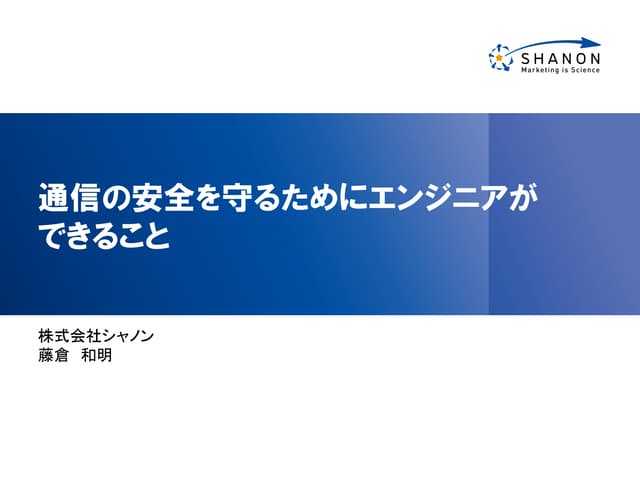 SHANON
Marketing is Science

通信の安全を守るためにエンジニアができること

株式会社シャノン
藤倉　和明